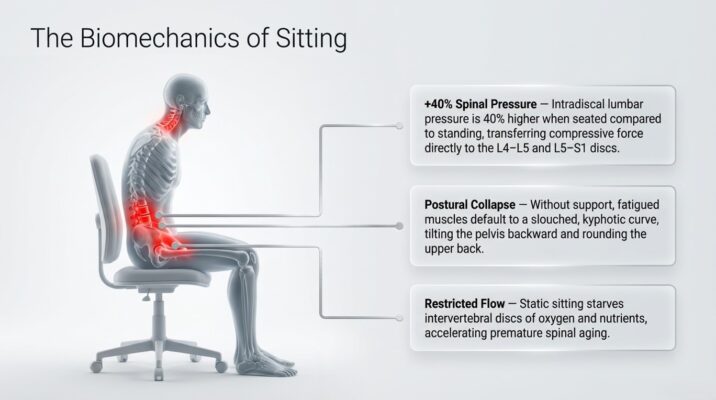 The Biomechanics of Sitting

+40% Spinal Pressure — Intradiscal lumbar pressure is 40% higher when seated compared to standing, transferring compressive force directly to the L4–L5 and L5–S1 discs.

Postural Collapse — Without support, fatigued muscles default to a slouched, kyphotic curve, tilting the pelvis backward and rounding the upper back.

Restricted Flow — Static sitting starves intervertebral discs of oxygen and nutrients, accelerating premature spinal aging.